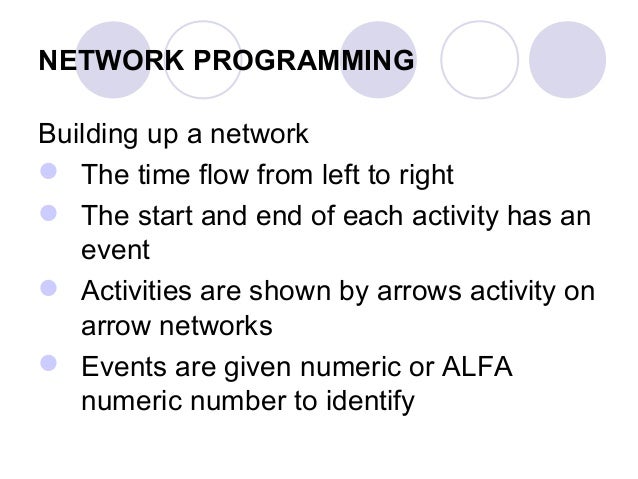 NETWORK PROGRAMMING

Building up a network

- The time flow from left to right
- The start and end of each activity has an event
- Activities are shown by arrows activity on arrow networks
- Events are given numeric or ALFA numeric number to identify